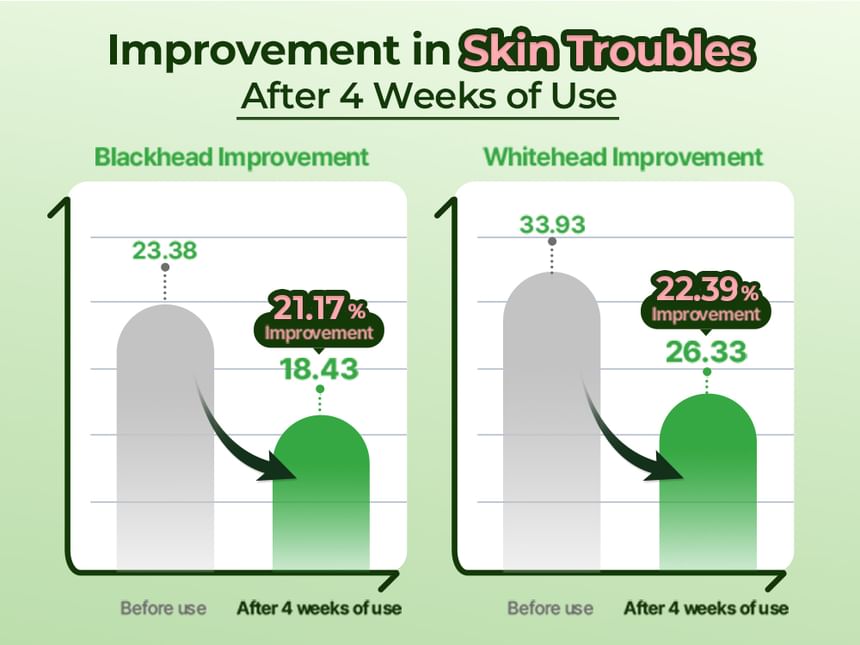 Improvement in Skin Troubles
After 4 Weeks of Use

Blackhead Improvement

23.38

21.17%
Improvement

18.43

Before use
After 4 weeks of use

Whitehead Improvement

33.93

22.39%
Improvement

26.33

Before use
After 4 weeks of use